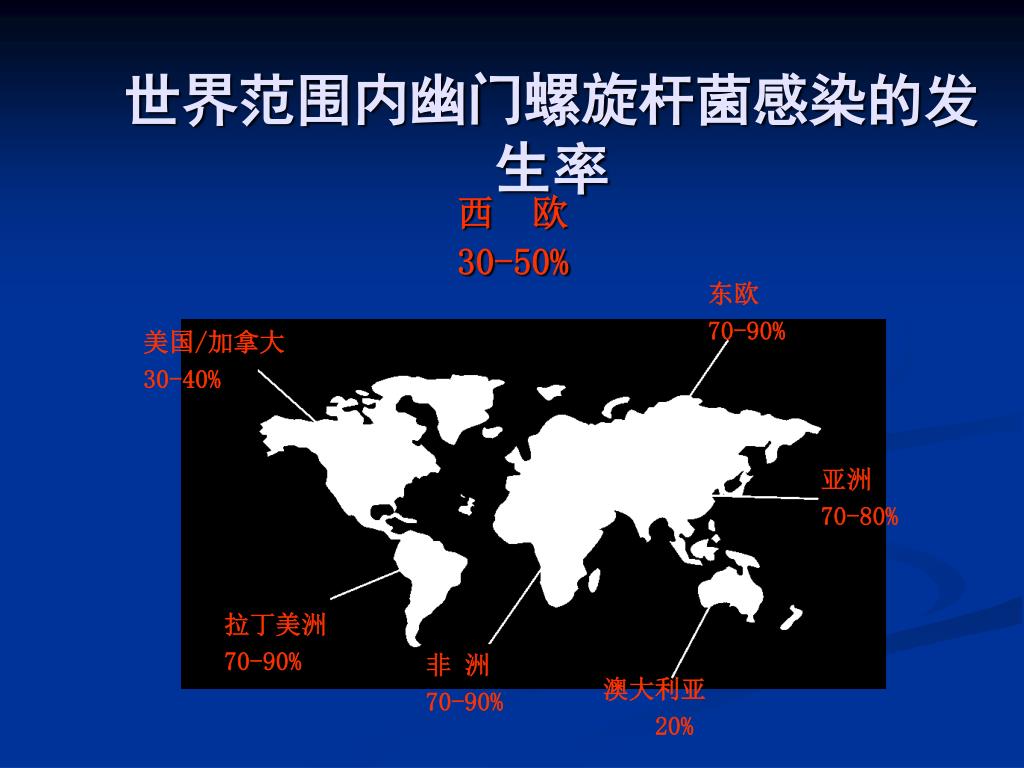 世界范围内幽门螺旋杆菌感染的发生率

西 欧
30-50%

东欧
70-90%

美国/加拿大
30-40%

亚洲
70-80%

拉丁美洲
70-90%

非 洲
70-90%

澳大利亚
20%